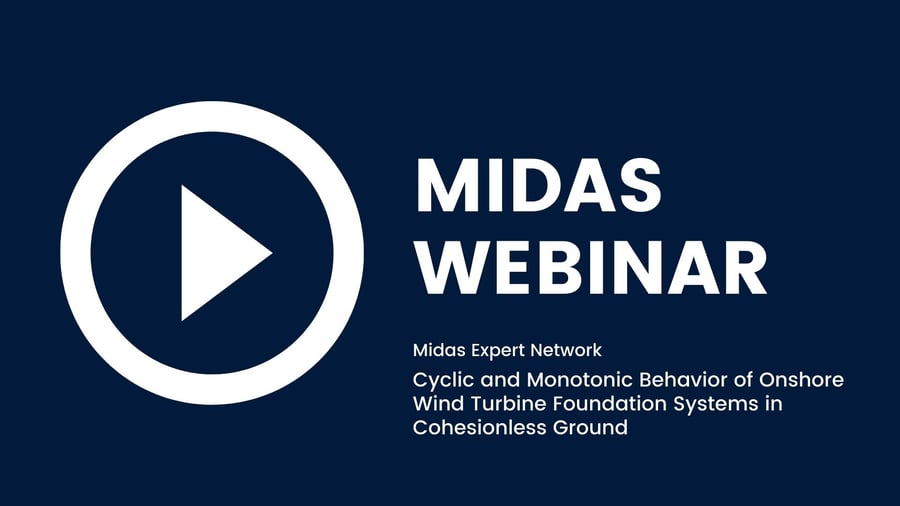 MIDAS WEBINAR

Midas Expert Network

Cyclic and Monotonic Behavior of Onshore Wind Turbine Foundation Systems in Cohesionless Ground